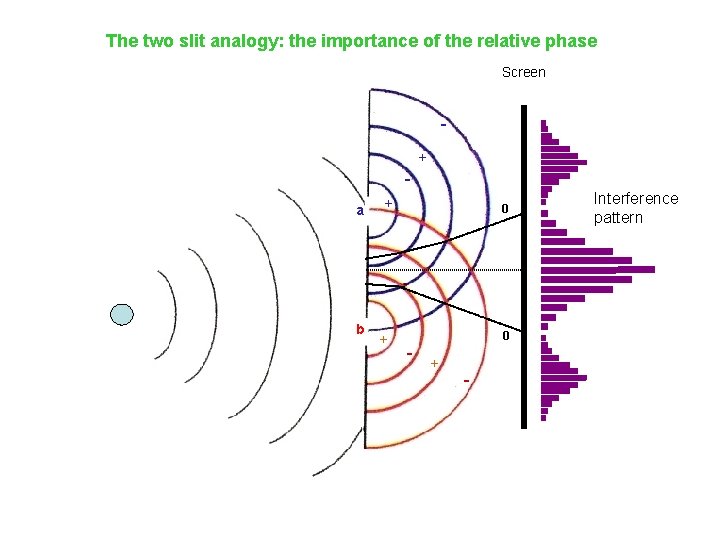 The two slit analogy: the importance of the relative phase

Screen

-
+
-
+
a

0

Interference pattern

b
+
-
+
-

0